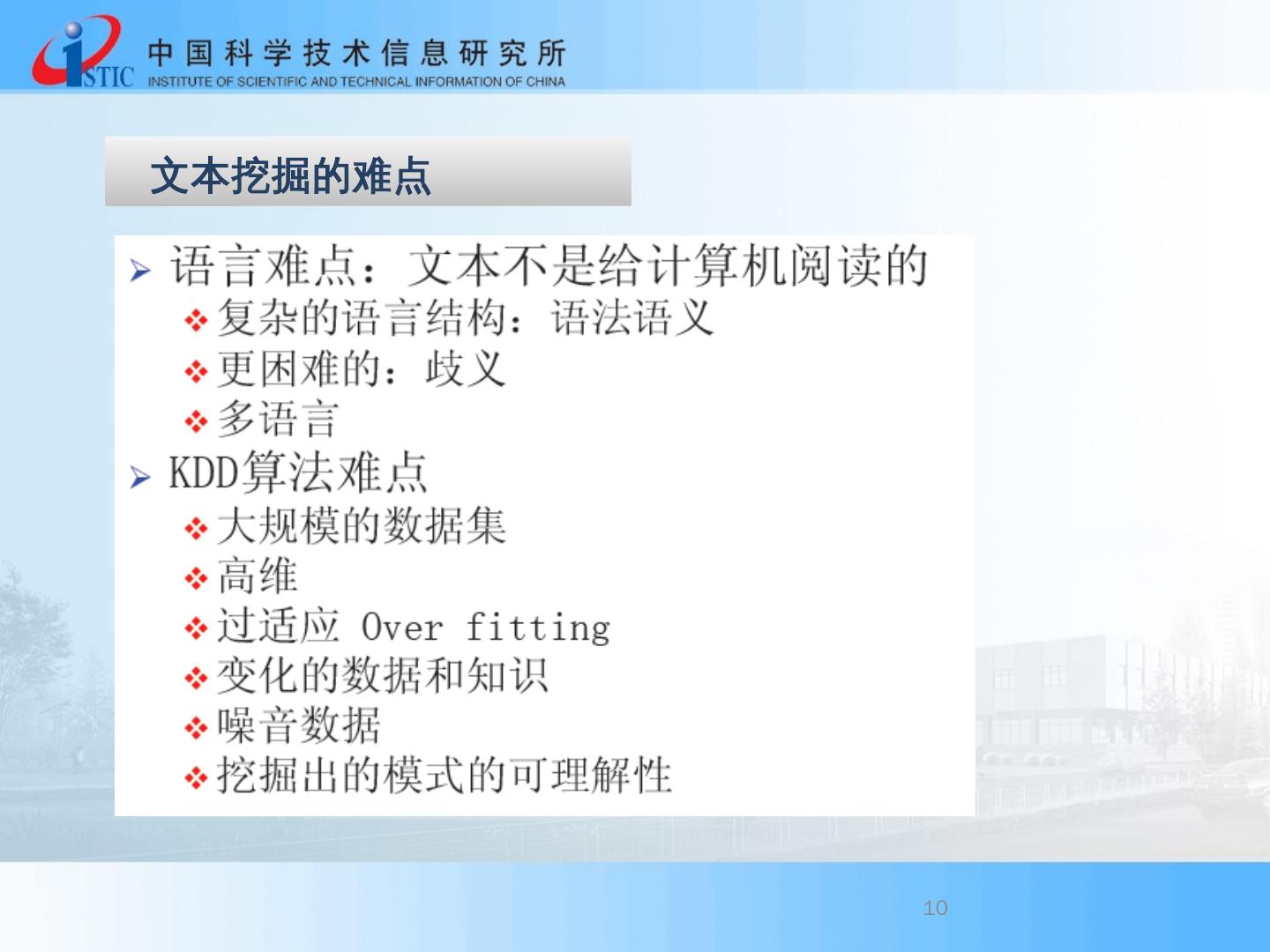 ISTIC 中国科学技术信息研究所
INSTITUTE OF SCIENTIFIC AND TECHNICAL INFORMATION OF CHINA

文本挖掘的难点

➢ 语言难点：文本不是给计算机阅读的
❖ 复杂的语言结构：语法语义
❖ 更困难的：歧义
❖ 多语言
➢ KDD算法难点
❖ 大规模的数据集
❖ 高维
❖ 过适应 Over fitting
❖ 变化的数据和知识
❖ 噪音数据
❖ 挖掘出的模式的可理解性

10